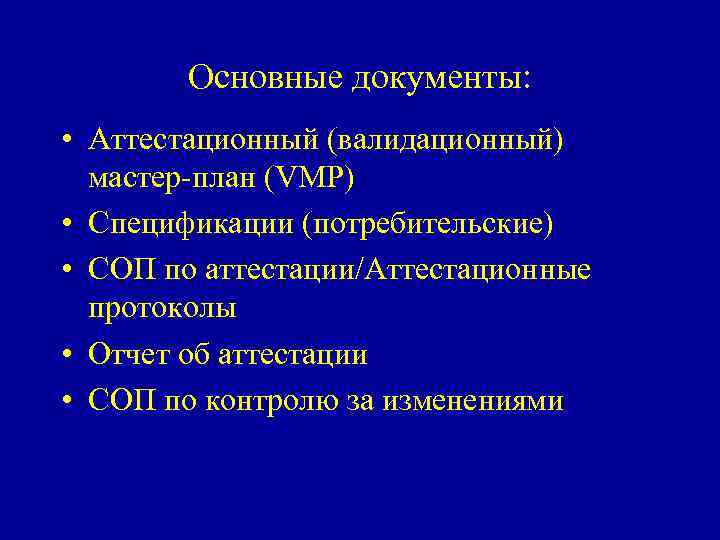 Основные документы:

• Аттестационный (валидационный) мастер-план (VMP)
• Спецификации (потребительские)
• СОП по аттестации/Аттестационные протоколы
• Отчет об аттестации
• СОП по контролю за изменениями